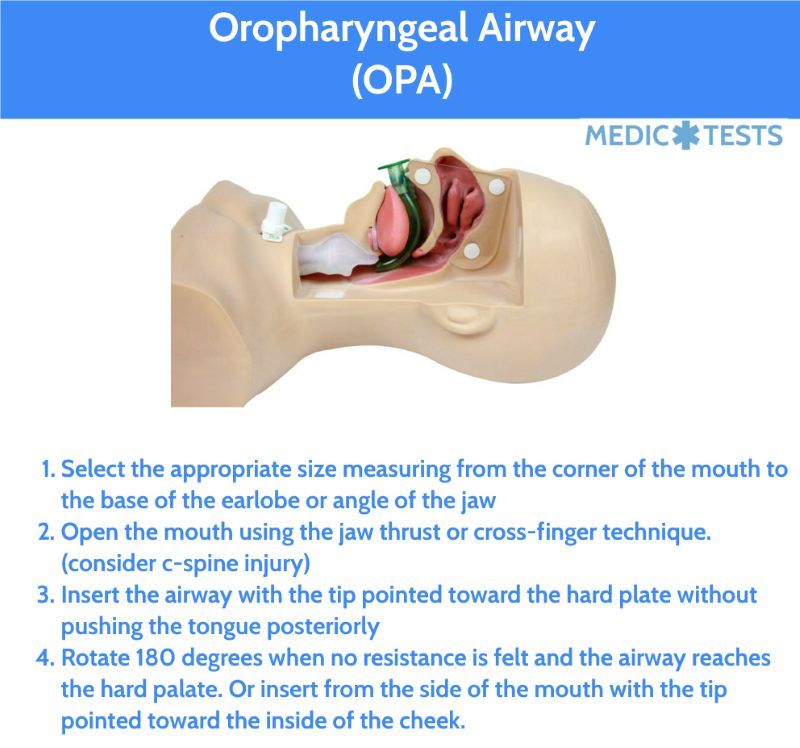 Oropharyngeal Airway
(OPA)

MEDIC TESTS

1. Select the appropriate size measuring from the corner of the mouth to the base of the earlobe or angle of the jaw
2. Open the mouth using the jaw thrust or cross-finger technique. (consider c-spine injury)
3. Insert the airway with the tip pointed toward the hard plate without pushing the tongue posteriorly
4. Rotate 180 degrees when no resistance is felt and the airway reaches the hard palate. Or insert from the side of the mouth with the tip pointed toward the inside of the cheek.